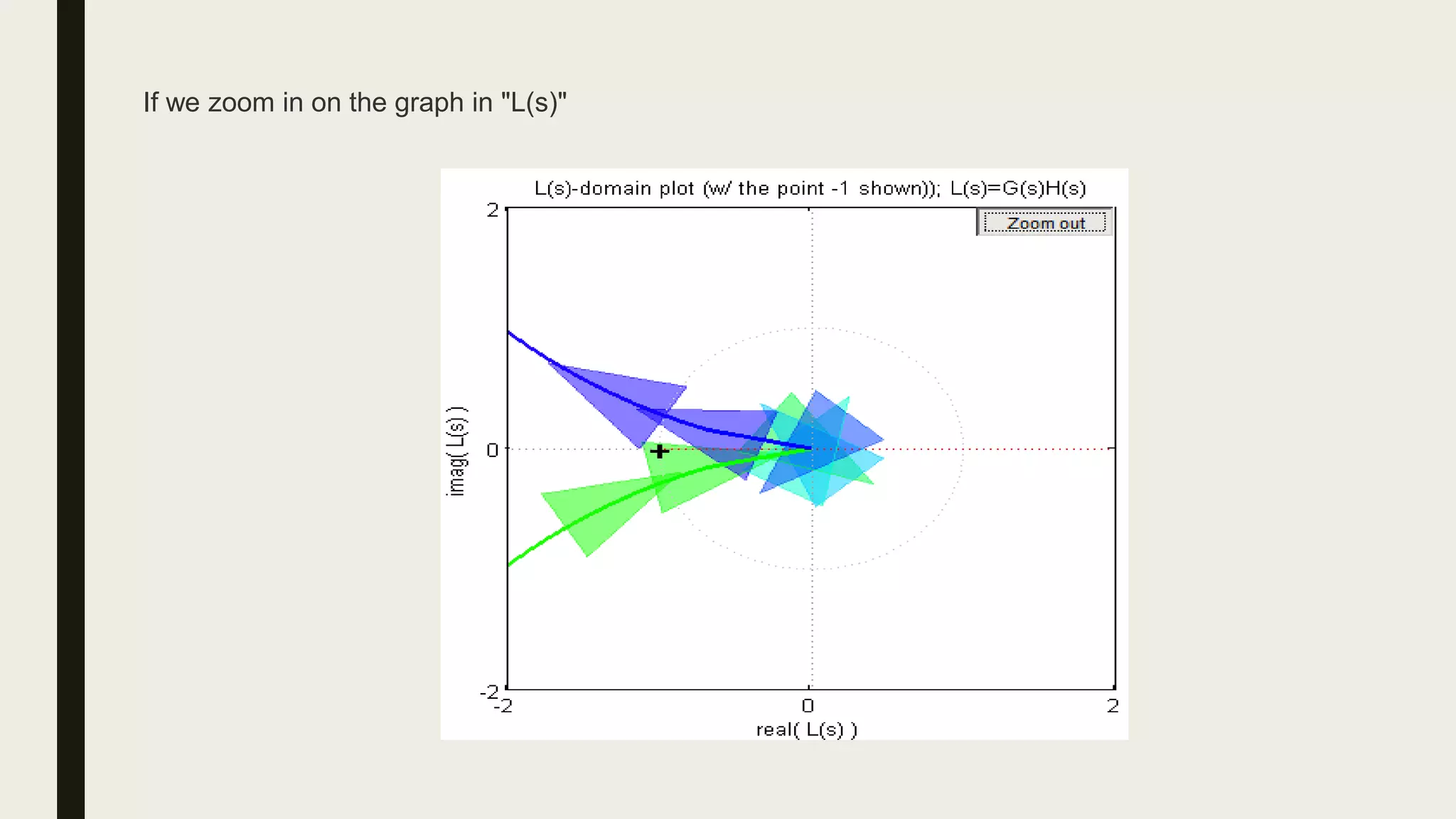 If we zoom in on the graph in "L(s)"

L(s)-domain plot (w/ the point -1 shown)); L(s)=G(s)H(s)

Zoom out

2

0

-2

imag( L(s) )

-2

0

2

real( L(s) )